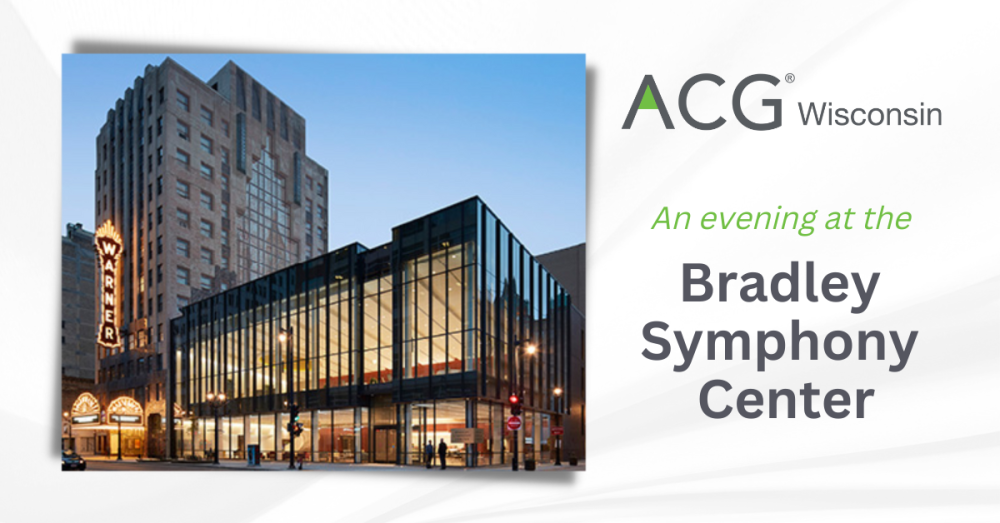 WARNER

ACG® Wisconsin

An evening at the

Bradley Symphony Center